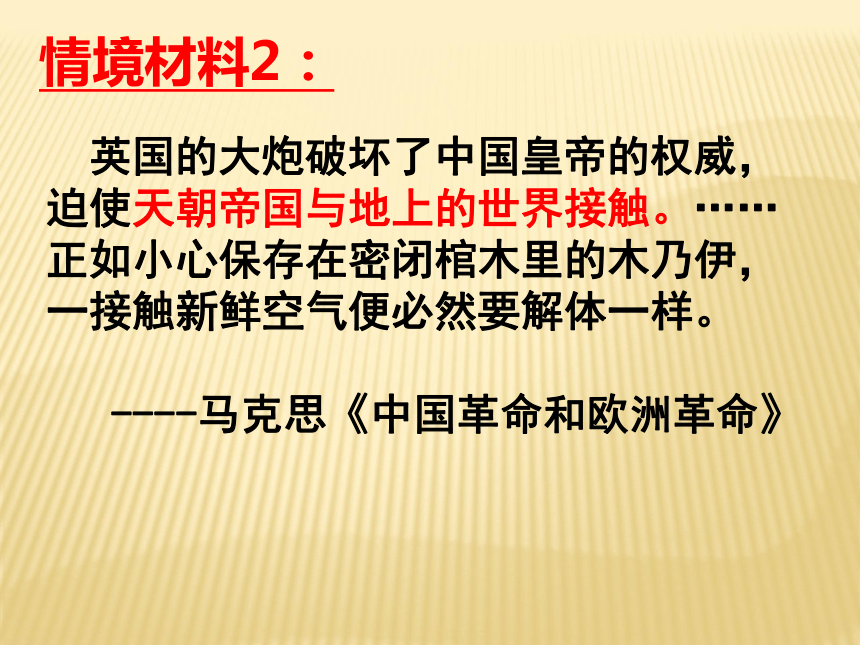 情境材料2：

英国的大炮破坏了中国皇帝的权威，迫使天朝帝国与地上的世界接触。……正如小心保存在密闭棺木里的木乃伊，一接触新鲜空气便必然要解体一样。

----马克思《中国革命和欧洲革命》